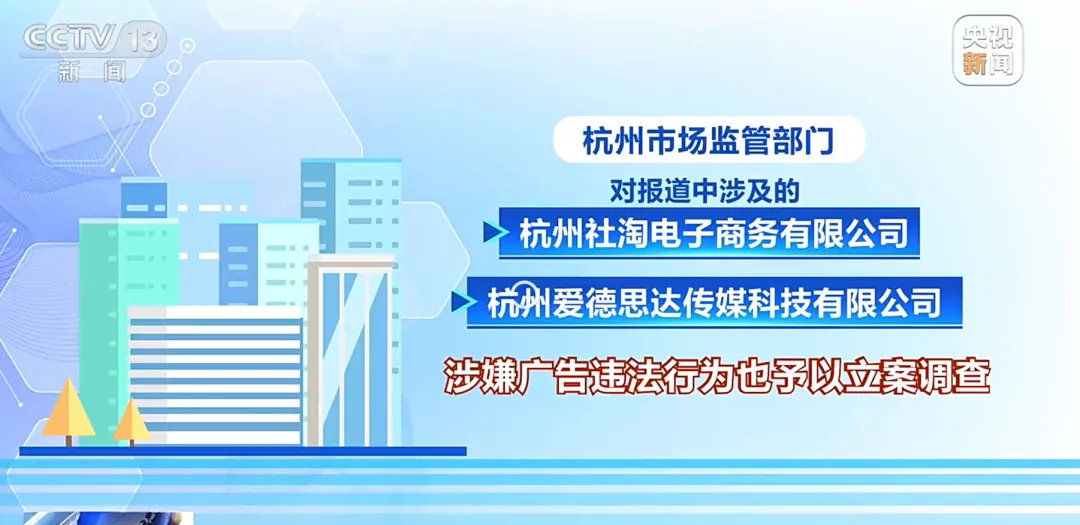 CCTV 13
新闻

央视新闻

杭州市场监管部门

对报道中涉及的

杭州社淘电子商务有限公司

杭州爱德思达传媒科技有限公司

涉嫌广告违法行为也予以立案调查